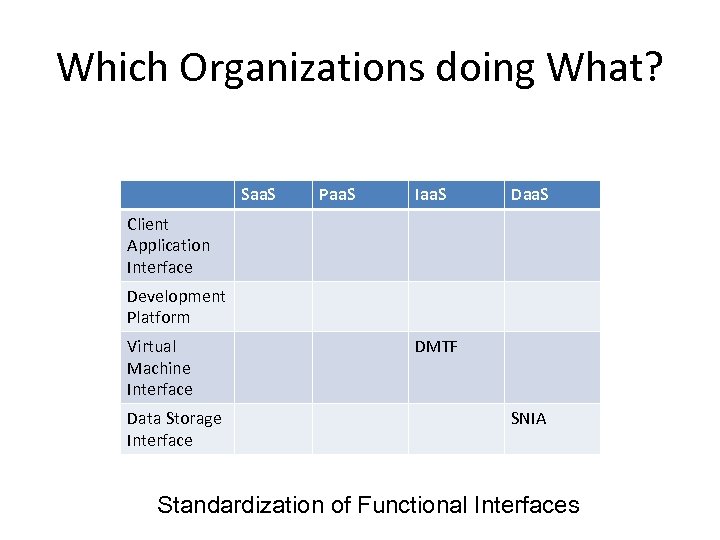 Which Organizations doing What?

| | SaaS | PaaS | IaaS | DaaS |
|---|---|---|---|---|
| Client Application Interface | | | | |
| Development Platform | | | | |
| Virtual Machine Interface | | | DMTF | |
| Data Storage Interface | | | | SNIA |

Standardization of Functional Interfaces